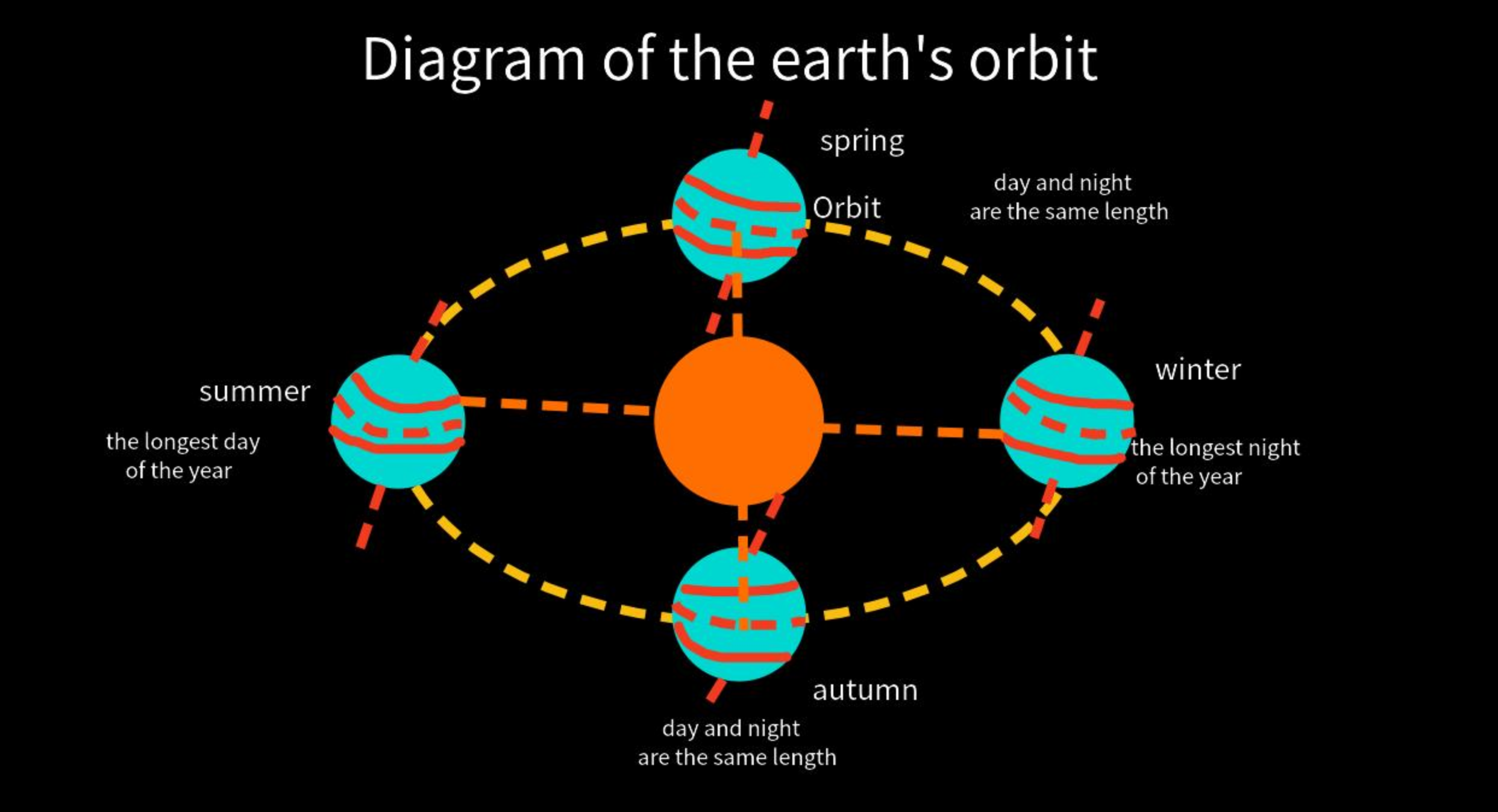 Diagram of the earth's orbit

spring

Orbit

day and night are the same length

summer

the longest day of the year

winter

the longest night of the year

autumn

day and night are the same length